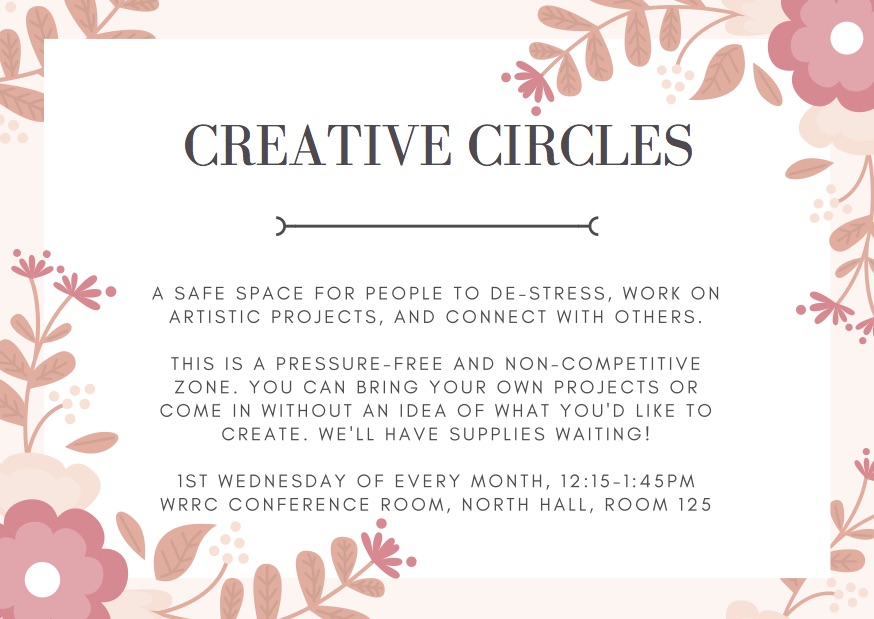 CREATIVE CIRCLES

A SAFE SPACE FOR PEOPLE TO DE-STRESS, WORK ON ARTISTIC PROJECTS, AND CONNECT WITH OTHERS.

THIS IS A PRESSURE-FREE AND NON-COMPETITIVE ZONE. YOU CAN BRING YOUR OWN PROJECTS OR COME IN WITHOUT AN IDEA OF WHAT YOU'D LIKE TO CREATE. WE'LL HAVE SUPPLIES WAITING!

1ST WEDNESDAY OF EVERY MONTH, 12:15-1:45PM
WRRC CONFERENCE ROOM, NORTH HALL, ROOM 125